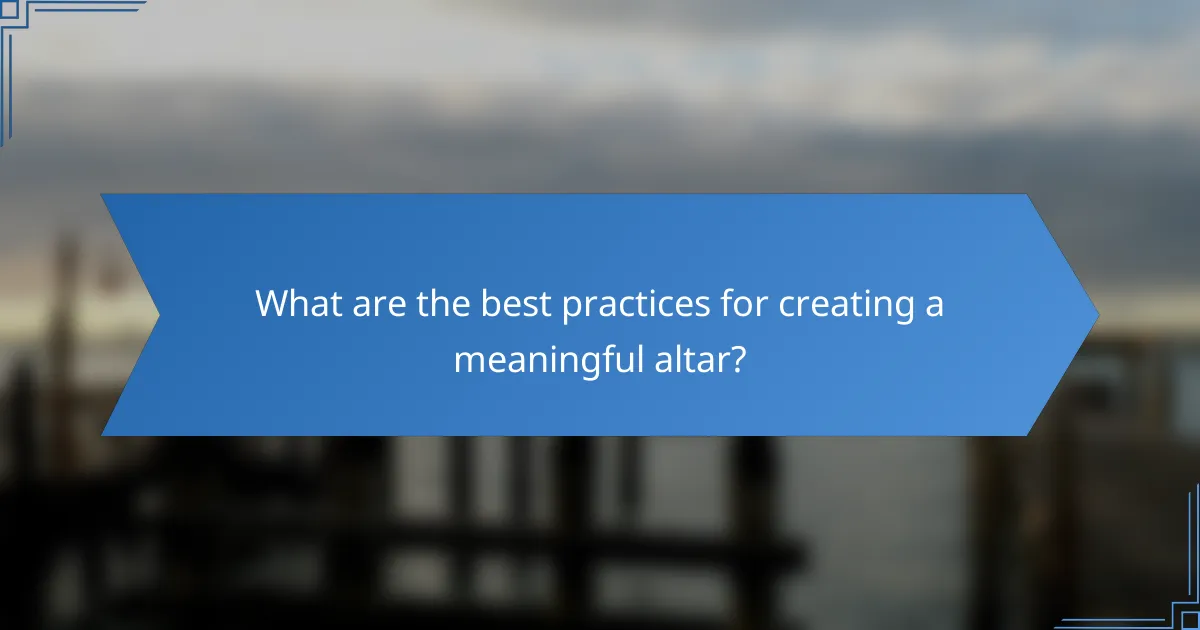 What are the best practices for creating a meaningful altar?